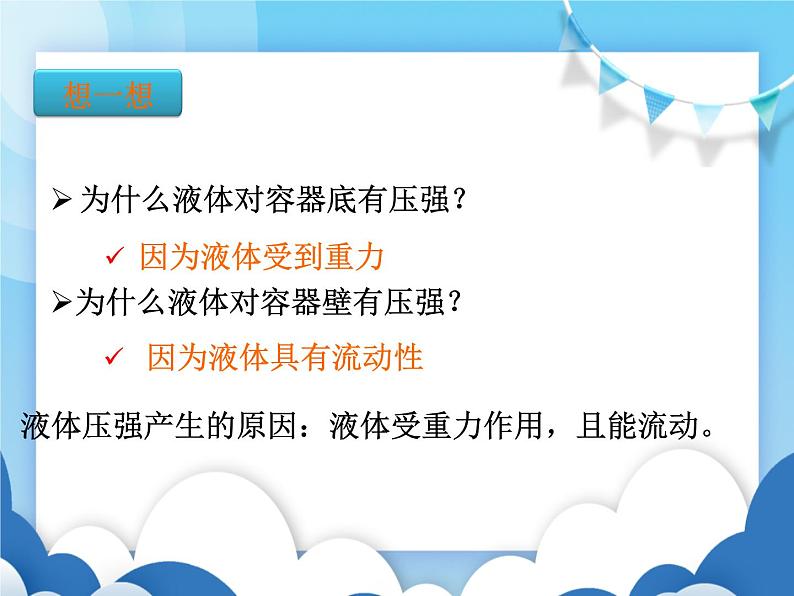 想一想

➢ 为什么液体对容器底有压强？

✓ 因为液体受到重力

➢为什么液体对容器壁有压强？

✓ 因为液体具有流动性

液体压强产生的原因：液体受重力作用，且能流动。